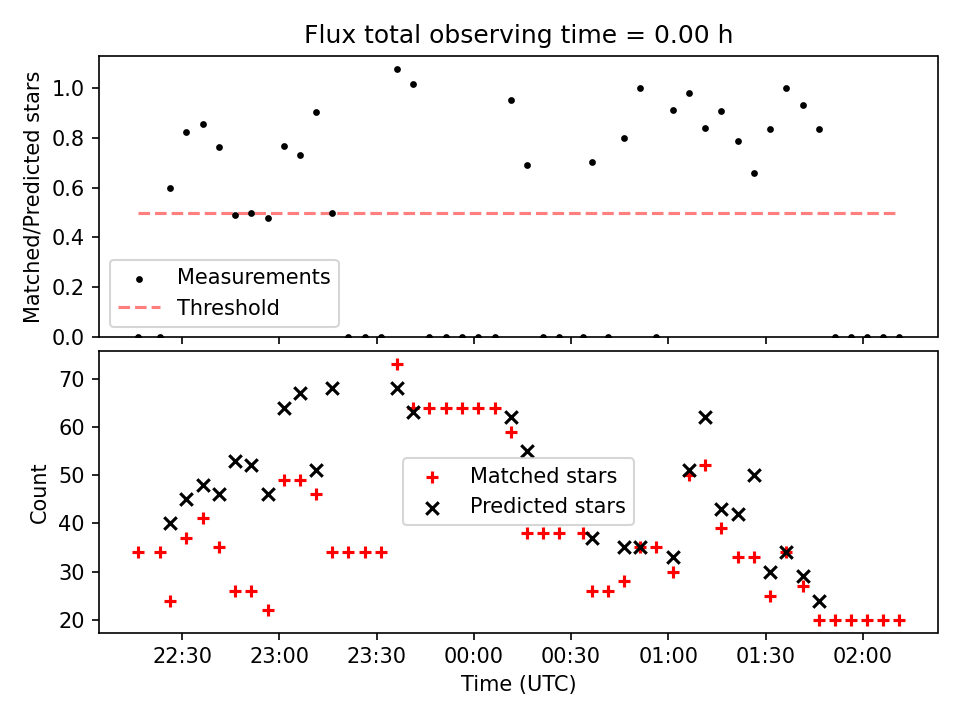 Flux total observing time = 0.00 h

Matched/Predicted stars

1.0
0.8
0.6
0.4
0.2
0.0

Measurements
Threshold

Count

70
60
50
40
30
20

Matched stars
Predicted stars

22:30
23:00
23:30
00:00
00:30
01:00
01:30
02:00

Time (UTC)